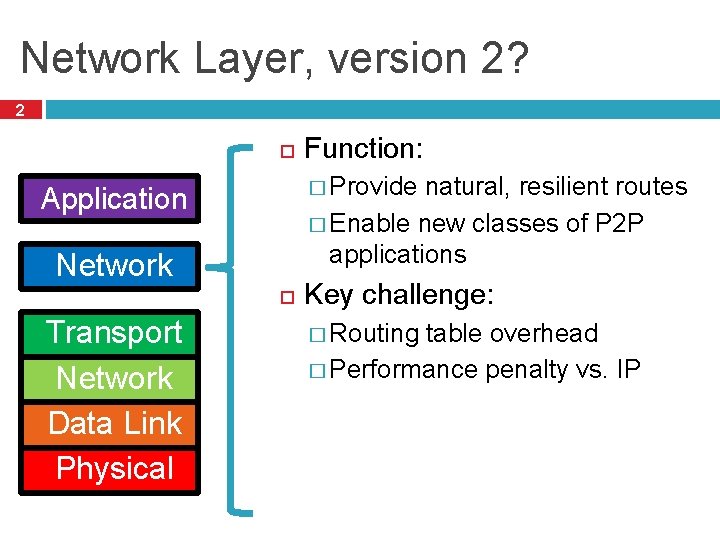 Network Layer, version 2?

2

Application

Network

Transport

Network

Data Link

Physical

Function:

Provide natural, resilient routes

Enable new classes of P2P applications

Key challenge:

Routing table overhead

Performance penalty vs. IP